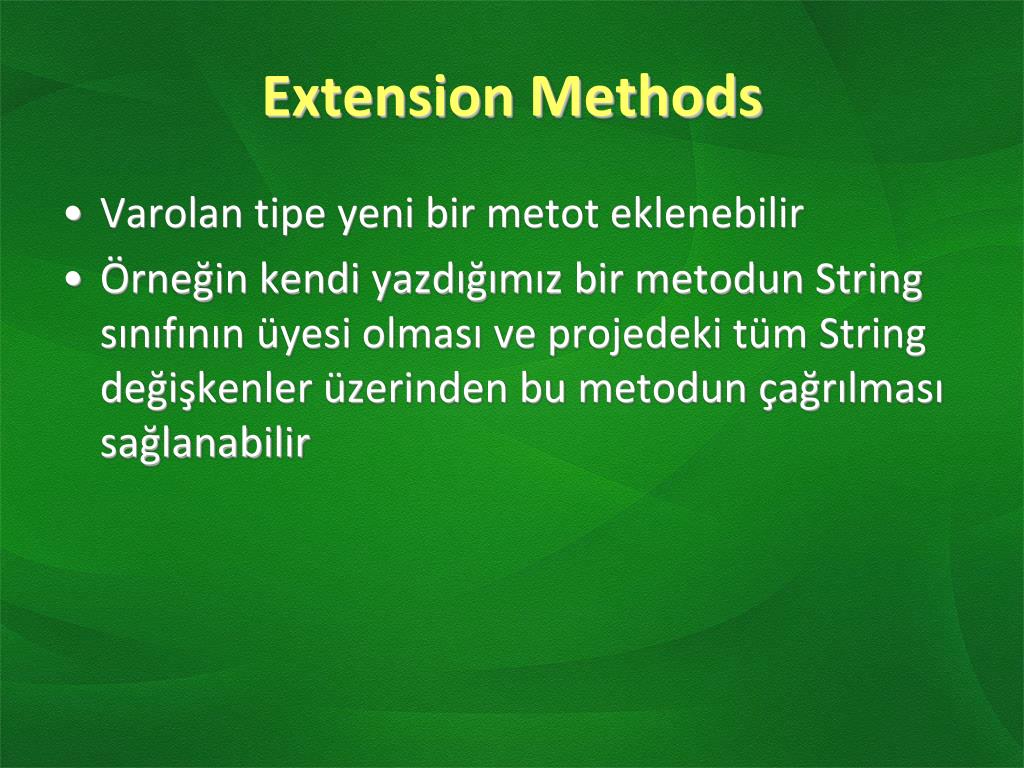 Extension Methods

• Varolan tipe yeni bir metot eklenebilir
• Örneğin kendi yazdığımız bir metodun String sınıfının üyesi olması ve projedeki tüm String değişkenler üzerinden bu metodun çağrılması sağlanabilir